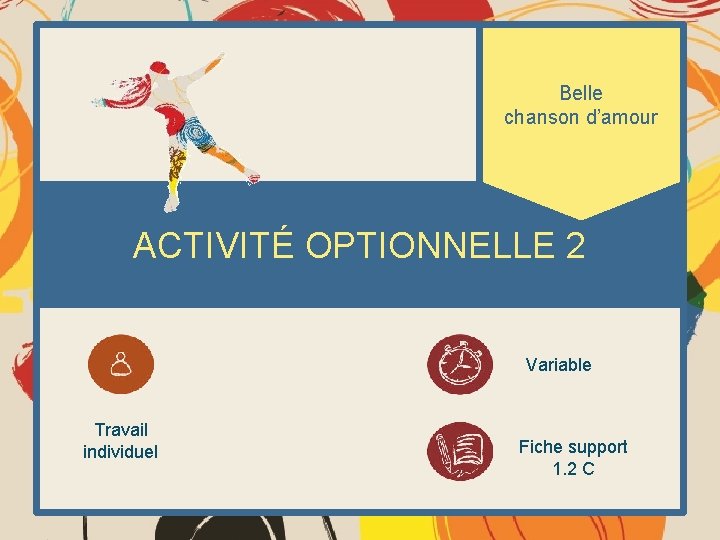 Belle chanson d'amour

ACTIVITÉ OPTIONNELLE 2

Travail individuel

Variable

Fiche support 1.2 C